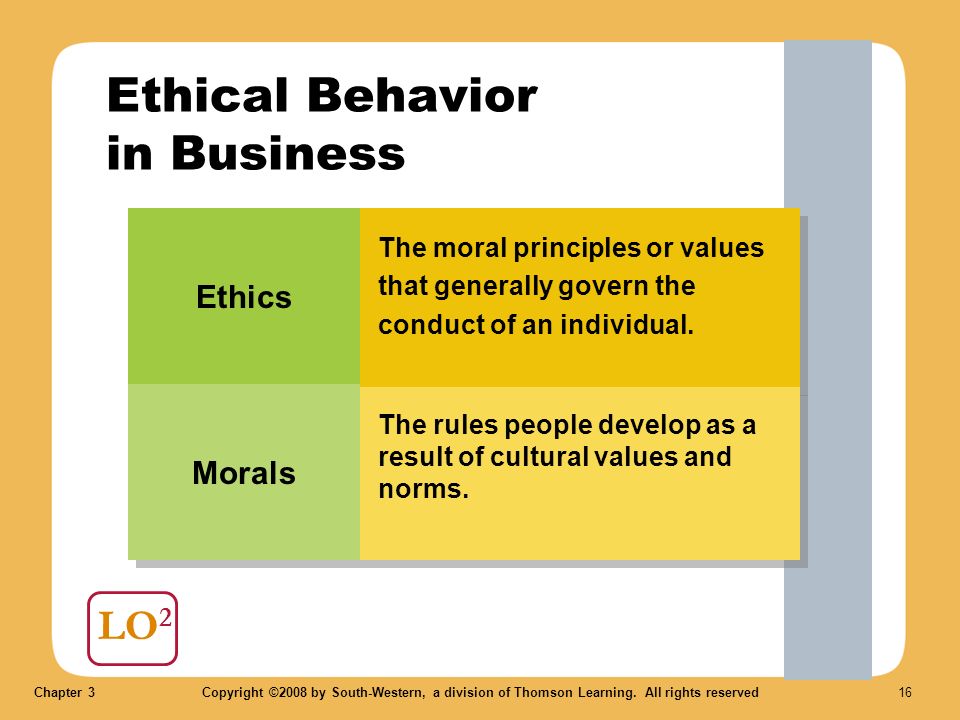 Ethical Behavior in Business

| Ethics | The moral principles or values that generally govern the conduct of an individual. |
|---|---|
| Morals | The rules people develop as a result of cultural values and norms. |

LO$^2$

Chapter 3

Copyright ©2008 by South-Western, a division of Thomson Learning. All rights reserved

16